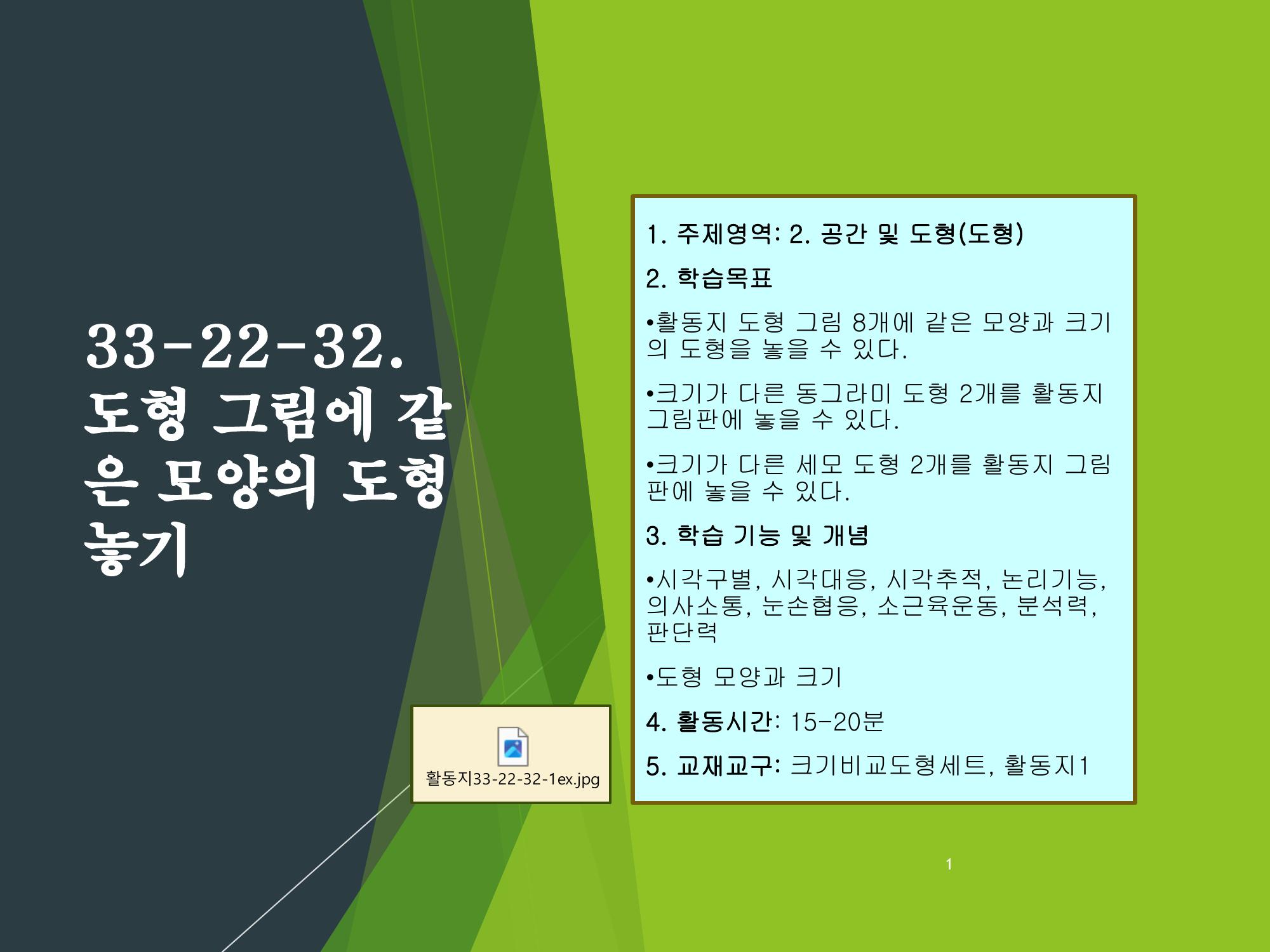 33-22-32. 도형 그림에 같은 모양의 도형 놓기

활동지33-22-32-1ex.jpg

1. 주제영역: 2. 공간 및 도형(도형)

2. 학습목표

•활동지 도형 그림 8개에 같은 모양과 크기의 도형을 놓을 수 있다.

•크기가 다른 동그라미 도형 2개를 활동지 그림판에 놓을 수 있다.

•크기가 다른 세모 도형 2개를 활동지 그림판에 놓을 수 있다.

3. 학습 기능 및 개념

•시각구별, 시각대응, 시각추적, 논리기능, 의사소통, 눈손협응, 소근육운동, 분석력, 판단력

•도형 모양과 크기

4. 활동시간: 15-20분

5. 교재교구: 크기비교도형세트, 활동지1

1